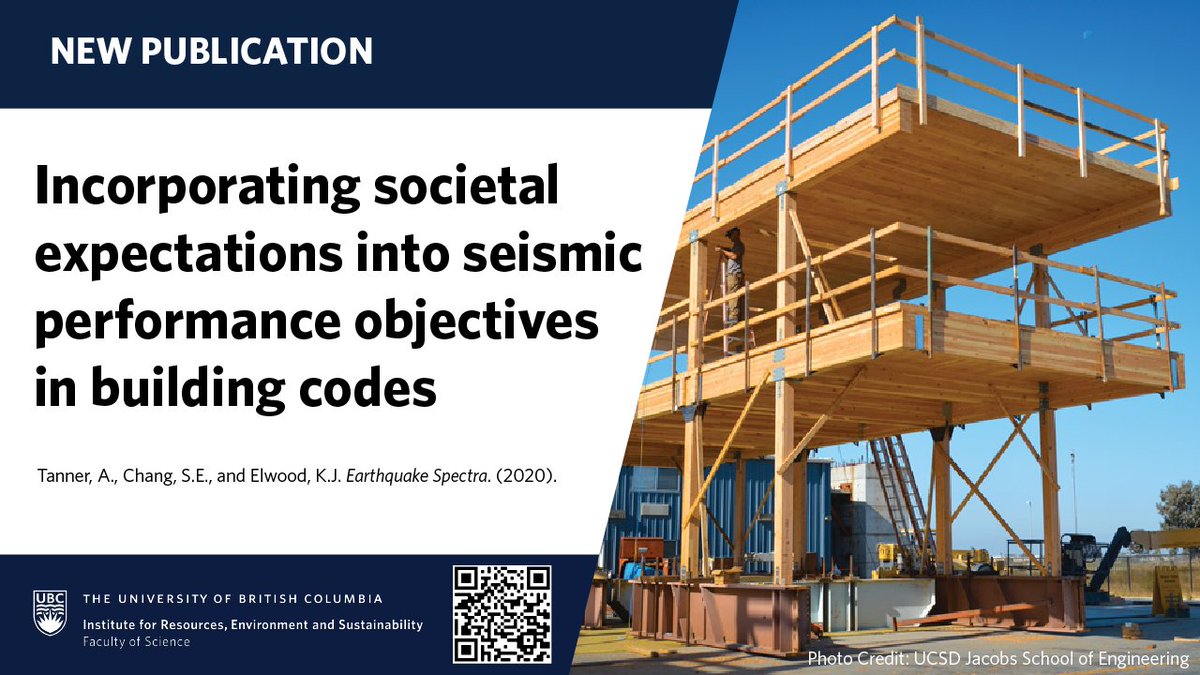 NEW PUBLICATION

Incorporating societal expectations into seismic performance objectives in building codes

Tanner, A., Chang, S.E., and Elwood, K.J. Earthquake Spectra. (2020).

UBC

THE UNIVERSITY OF BRITISH COLUMBIA
Institute for Resources, Environment and Sustainability
Faculty of Science

Photo Credit: UCSD Jacobs School of Engineering